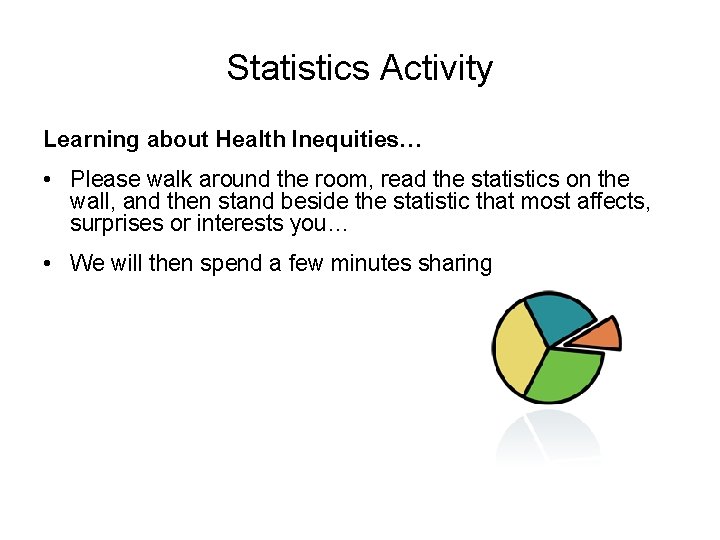 Statistics Activity

Learning about Health Inequities…

• Please walk around the room, read the statistics on the wall, and then stand beside the statistic that most affects, surprises or interests you…

• We will then spend a few minutes sharing